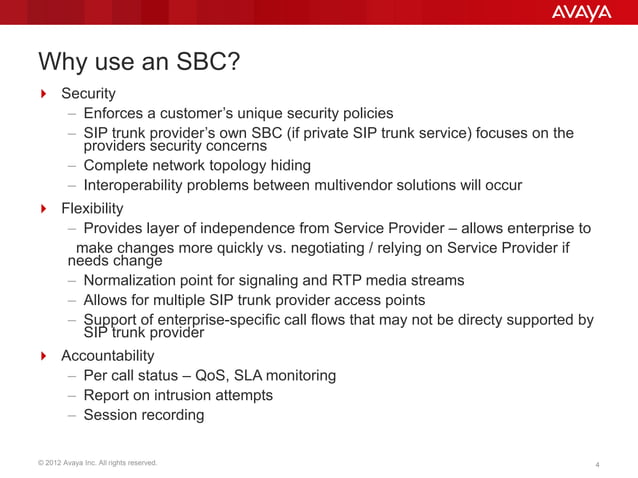 AVAYA

Why use an SBC?

Security
– Enforces a customer's unique security policies
– SIP trunk provider's own SBC (if private SIP trunk service) focuses on the providers security concerns
– Complete network topology hiding
– Interoperability problems between multivendor solutions will occur

Flexibility
– Provides layer of independence from Service Provider – allows enterprise to make changes more quickly vs. negotiating / relying on Service Provider if needs change
– Normalization point for signaling and RTP media streams
– Allows for multiple SIP trunk provider access points
– Support of enterprise-specific call flows that may not be directy supported by SIP trunk provider

Accountability
– Per call status – QoS, SLA monitoring
– Report on intrusion attempts
– Session recording

© 2012 Avaya Inc. All rights reserved.

4